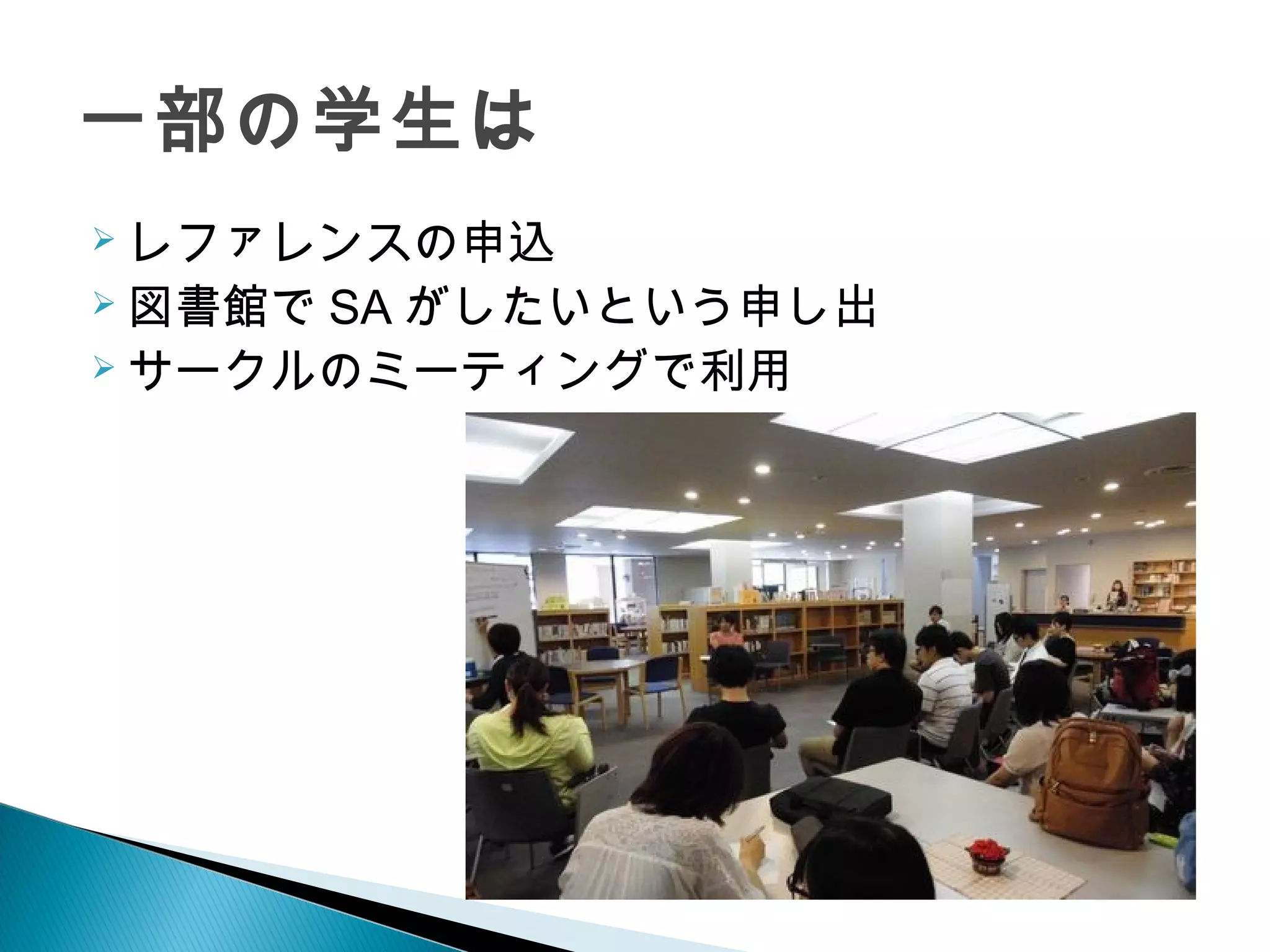 一部の学生は

➢ レファレンスの申込
➢ 図書館で SA がしたいという申し出
➢ サークルのミーティングで利用